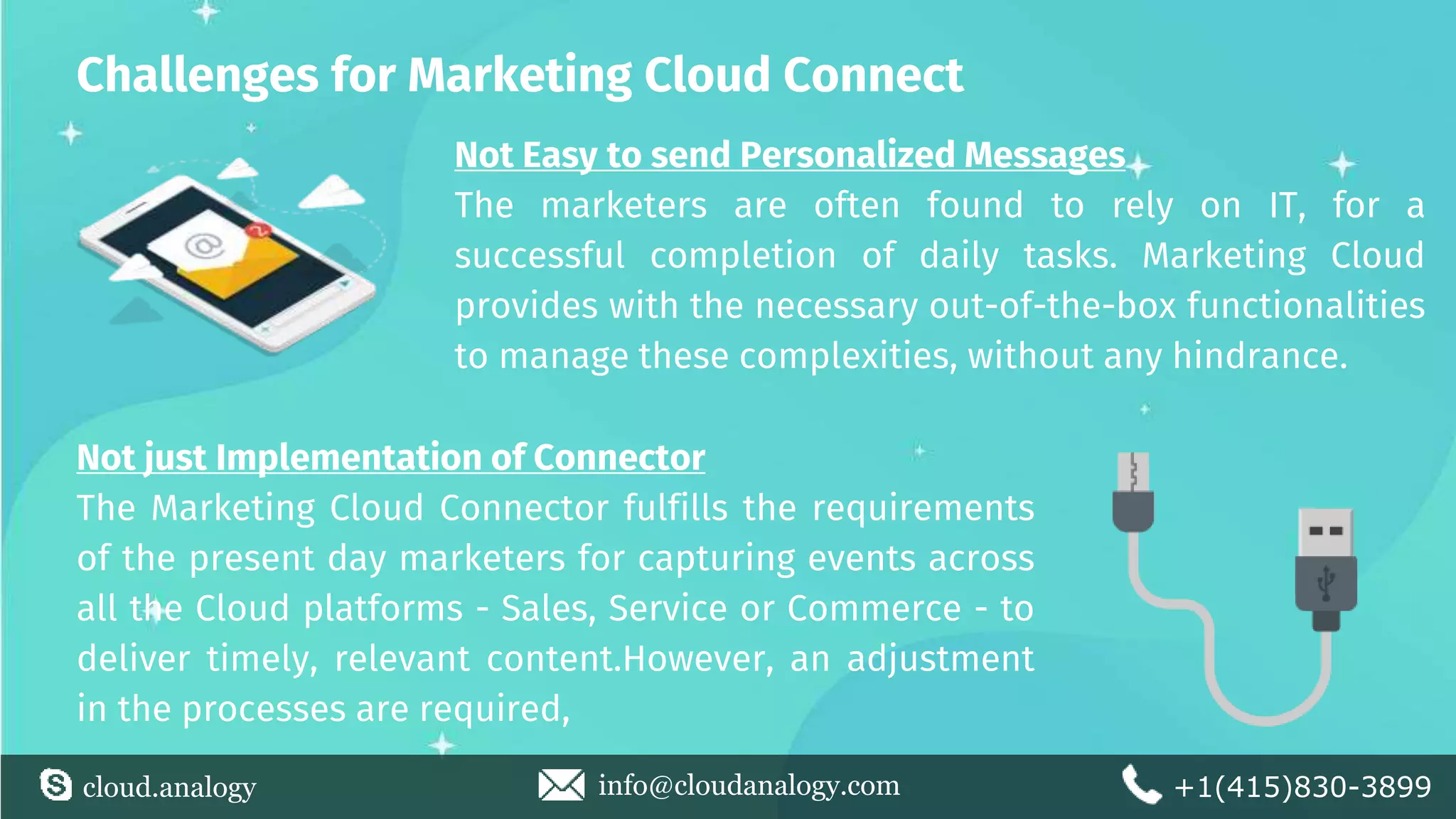 Challenges for Marketing Cloud Connect

Not Easy to send Personalized Messages
The marketers are often found to rely on IT, for a successful completion of daily tasks. Marketing Cloud provides with the necessary out-of-the-box functionalities to manage these complexities, without any hindrance.

Not just Implementation of Connector
The Marketing Cloud Connector fulfills the requirements of the present day marketers for capturing events across all the Cloud platforms - Sales, Service or Commerce - to deliver timely, relevant content.However, an adjustment in the processes are required,

cloud.analogy
info@cloudanalogy.com
+1(415)830-3899